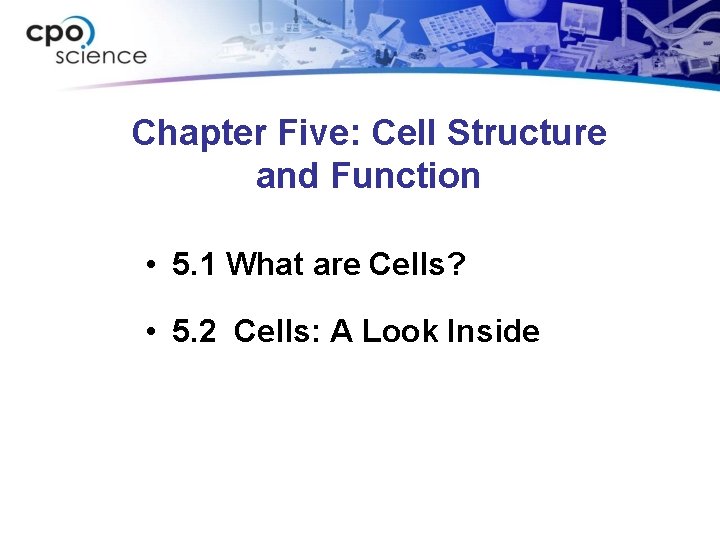 cpo science

Chapter Five: Cell Structure and Function

• 5.1 What are Cells?

• 5.2 Cells: A Look Inside